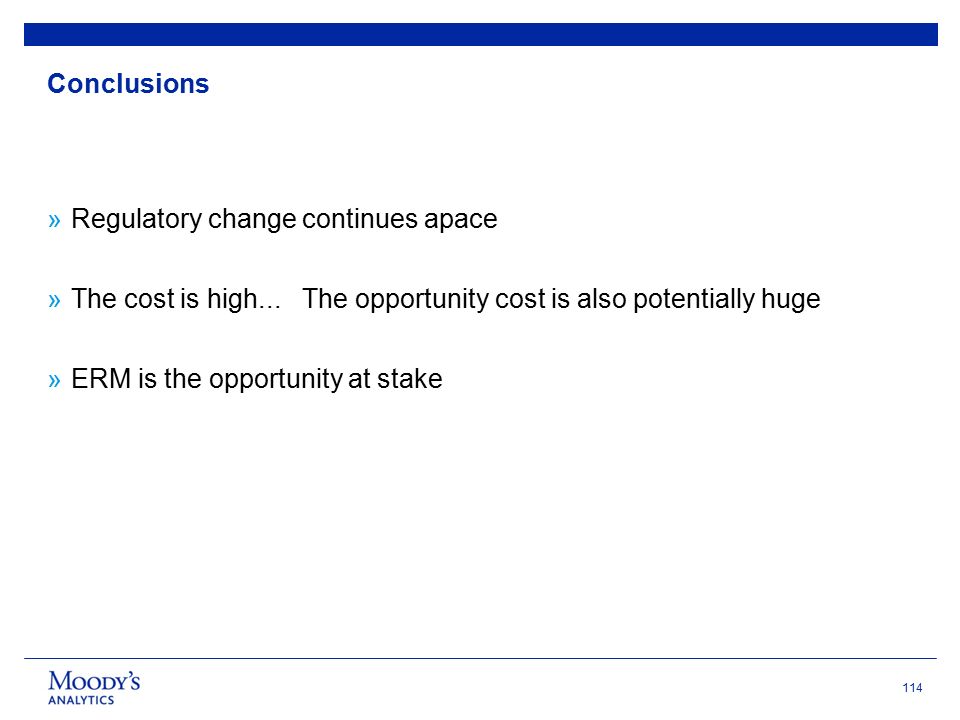 Conclusions

» Regulatory change continues apace

» The cost is high... The opportunity cost is also potentially huge

» ERM is the opportunity at stake

MOODY'S
ANALYTICS

114